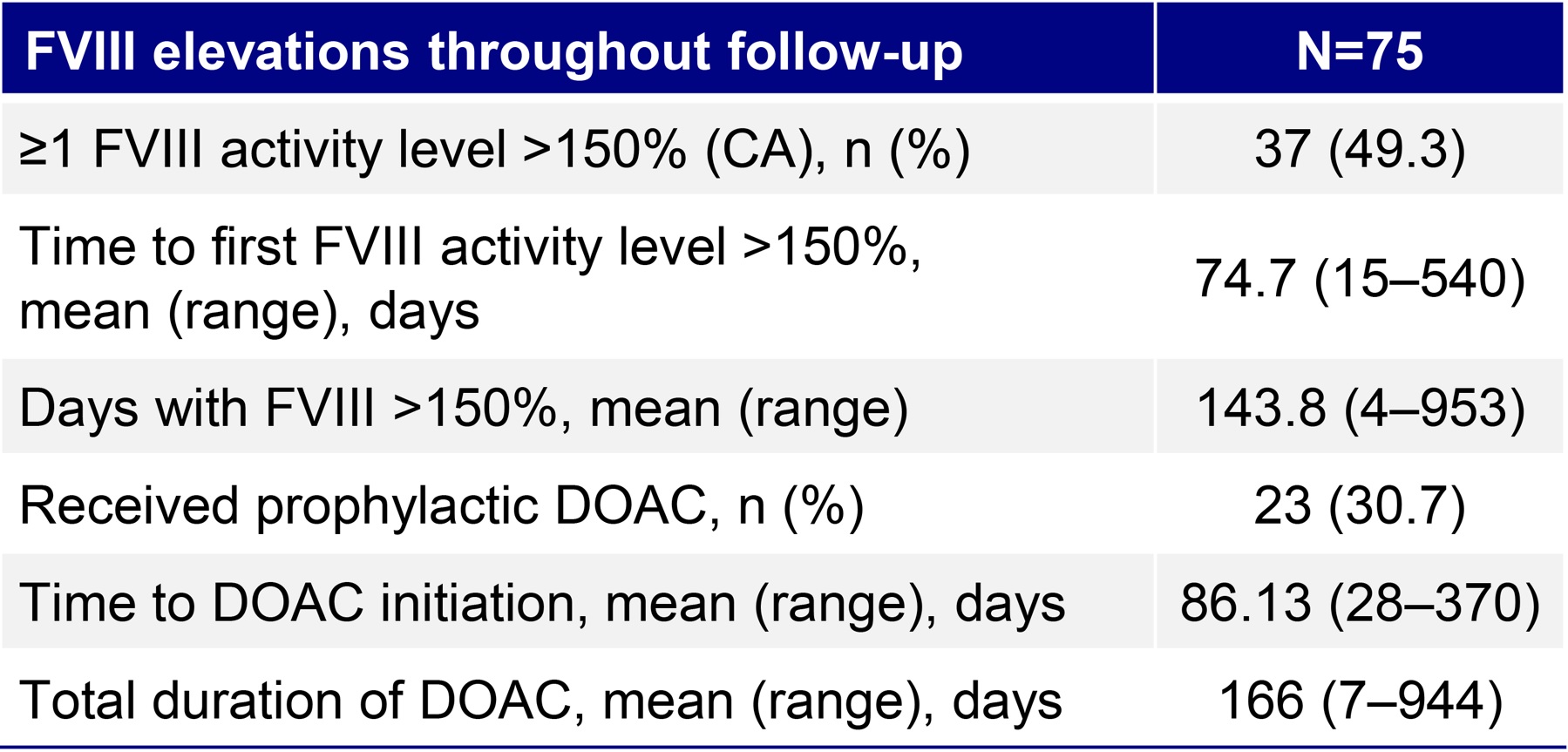 | FVIII elevations throughout follow-up | N=75 |
|---|---|
| ≥1 FVIII activity level >150% (CA), n (%) | 37 (49.3) |
| Time to first FVIII activity level >150%, mean (range), days | 74.7 (15–540) |
| Days with FVIII >150%, mean (range) | 143.8 (4–953) |
| Received prophylactic DOAC, n (%) | 23 (30.7) |
| Time to DOAC initiation, mean (range), days | 86.13 (28–370) |
| Total duration of DOAC, mean (range), days | 166 (7–944) |